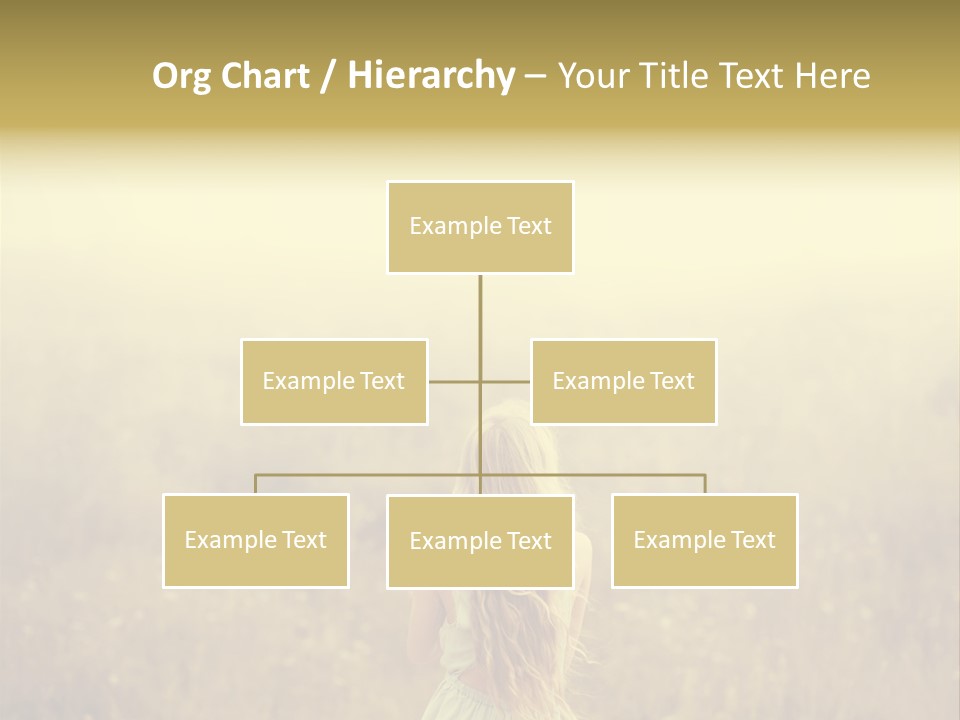 Org Chart / Hierarchy – Your Title Text Here

Example Text

Example Text

Example Text

Example Text

Example Text

Example Text